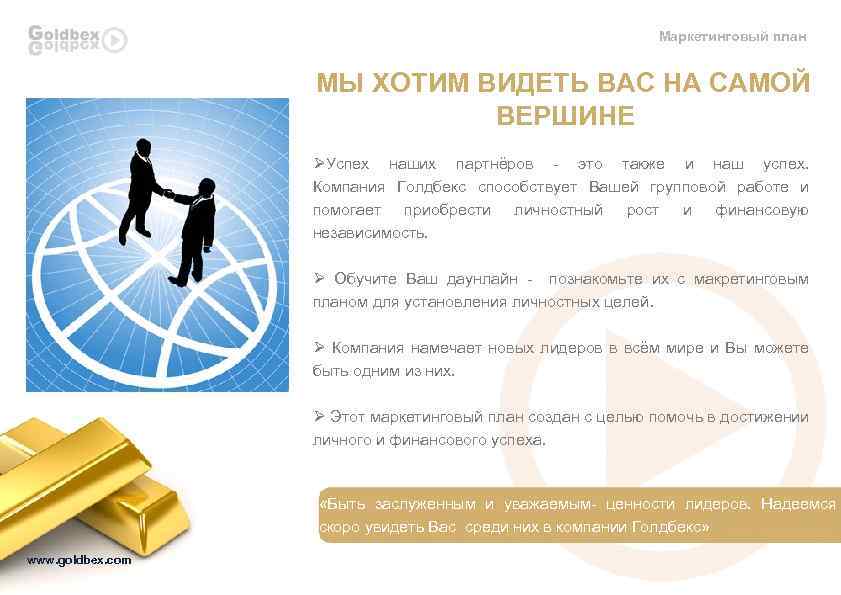 Goldbex

Маркетинговый план

МЫ ХОТИМ ВИДЕТЬ ВАС НА САМОЙ ВЕРШИНЕ

➢Успех наших партнёров - это также и наш успех. Компания Голдбекс способствует Вашей групповой работе и помогает приобрести личностный рост и финансовую независимость.

➢ Обучите Ваш даунлайн - познакомьте их с макретинговым планом для установления личностных целей.

➢ Компания намечает новых лидеров в всём мире и Вы можете быть одним из них.

➢ Этот маркетинговый план создан с целью помочь в достижении личного и финансового успеха.

«Быть заслуженным и уважаемым- ценности лидеров. Надеемся скоро увидеть Вас среди них в компании Голдбекс»

www.goldbex.com